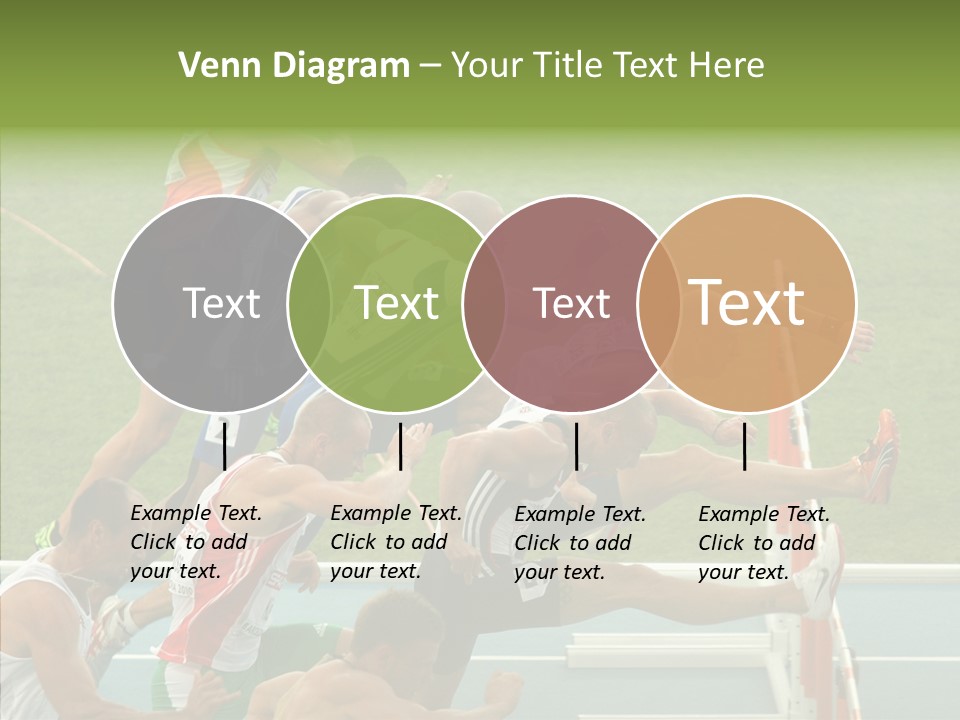 Venn Diagram – Your Title Text Here

Text

Text

Text

Text

Example Text. Click to add your text.

Example Text. Click to add your text.

Example Text. Click to add your text.

Example Text. Click to add your text.